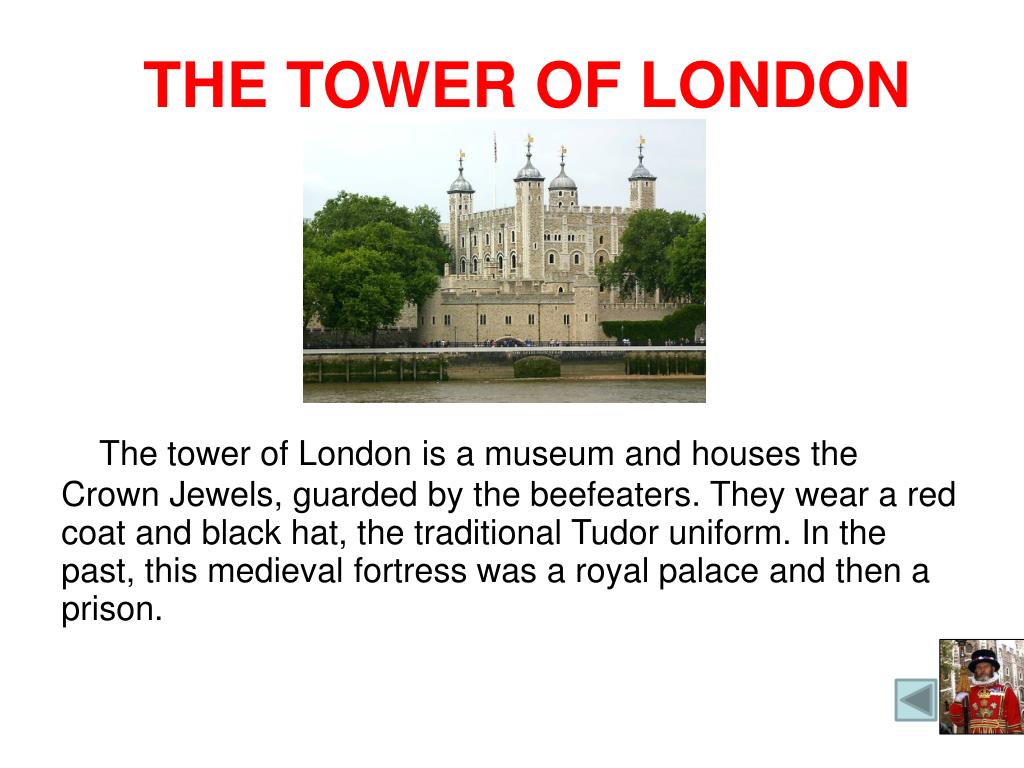 THE TOWER OF LONDON

The tower of London is a museum and houses the Crown Jewels, guarded by the beefeaters. They wear a red coat and black hat, the traditional Tudor uniform. In the past, this medieval fortress was a royal palace and then a prison.